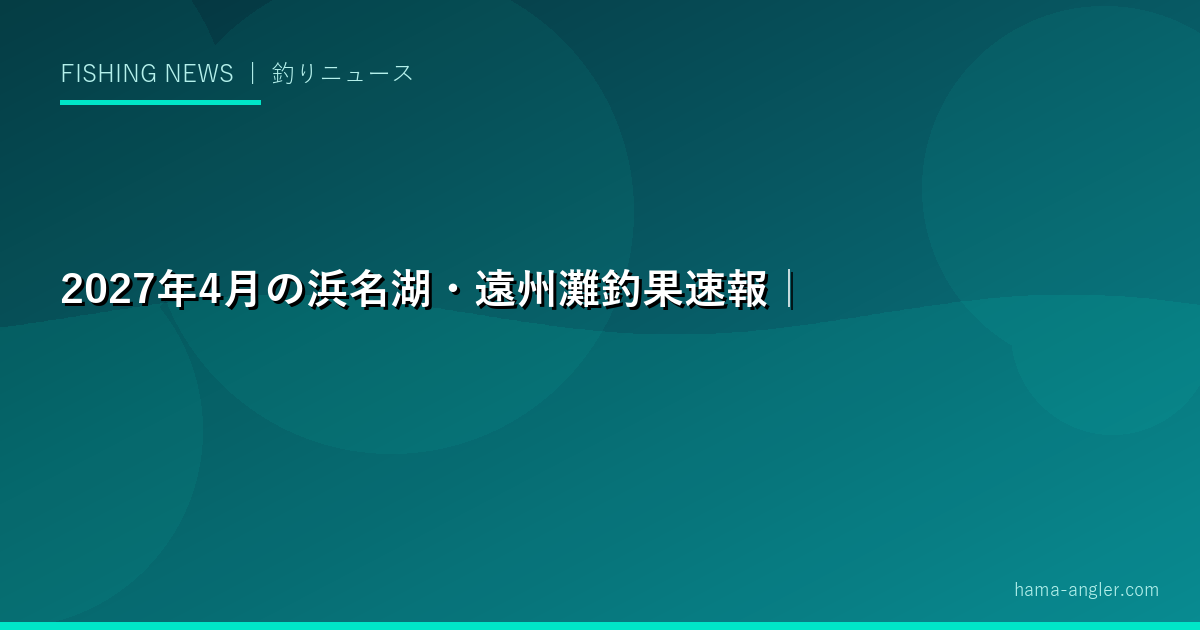 FISHING NEWS ｜ 釣りニュース

2027年4月の浜名湖・遠州灘釣果速報｜

hama-angler.com